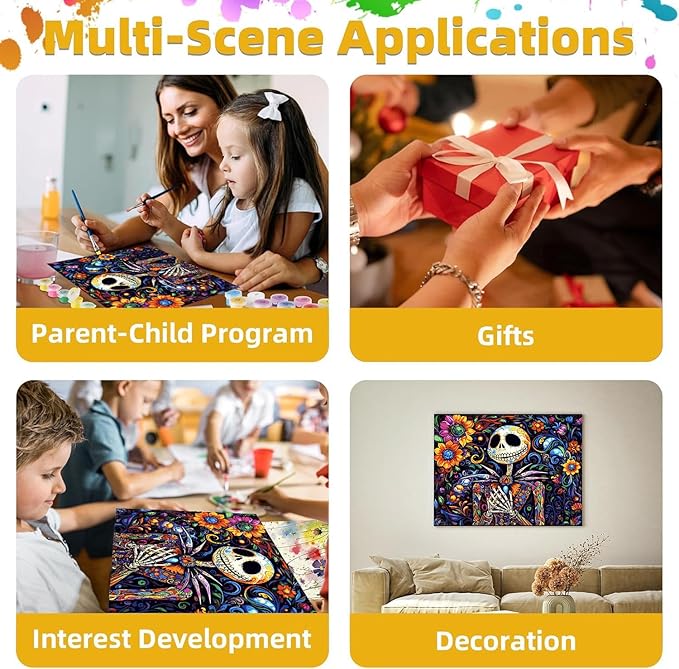 Multi-Scene Applications

Parent-Child Program

Gifts

Interest Development

Decoration